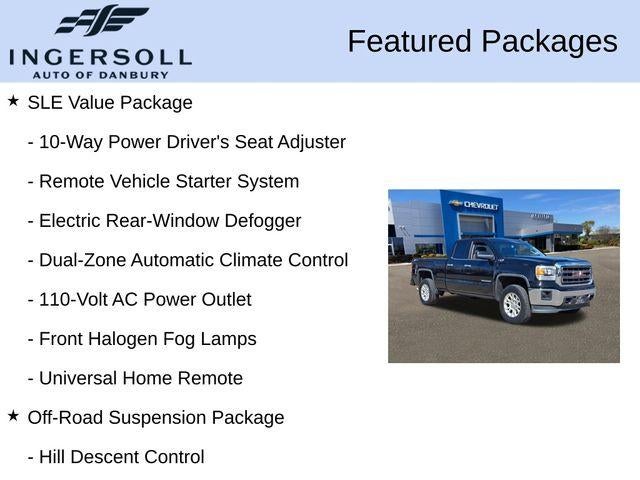 INGERSOLL
AUTO OF DANBURY

Featured Packages

★ SLE Value Package

- 10-Way Power Driver's Seat Adjuster

- Remote Vehicle Starter System

- Electric Rear-Window Defogger

- Dual-Zone Automatic Climate Control

- 110-Volt AC Power Outlet

- Front Halogen Fog Lamps

- Universal Home Remote

★ Off-Road Suspension Package

- Hill Descent Control

CHEVROLET